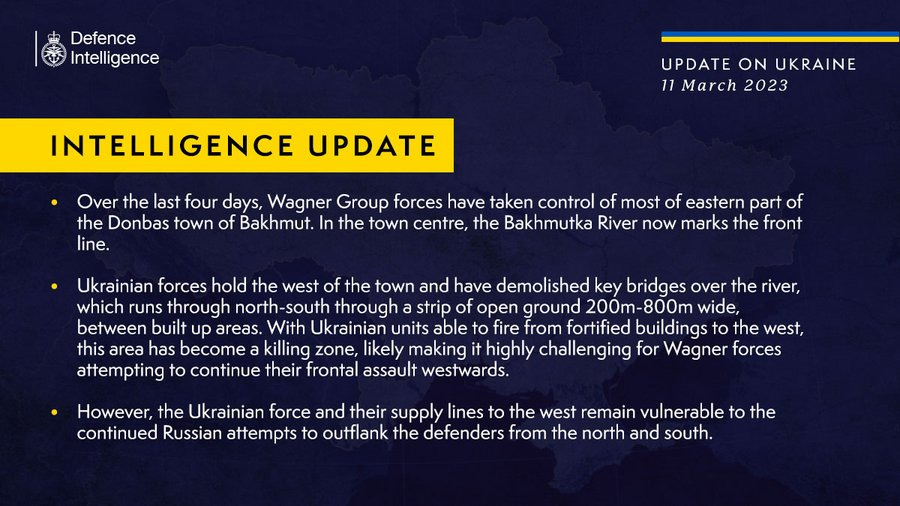 Defence Intelligence

UPDATE ON UKRAINE
11 March 2023

INTELLIGENCE UPDATE

• Over the last four days, Wagner Group forces have taken control of most of eastern part of the Donbas town of Bakhmut. In the town centre, the Bakhmutka River now marks the front line.

• Ukrainian forces hold the west of the town and have demolished key bridges over the river, which runs through north-south through a strip of open ground 200m-800m wide, between built up areas. With Ukrainian units able to fire from fortified buildings to the west, this area has become a killing zone, likely making it highly challenging for Wagner forces attempting to continue their frontal assault westwards.

• However, the Ukrainian force and their supply lines to the west remain vulnerable to the continued Russian attempts to outflank the defenders from the north and south.